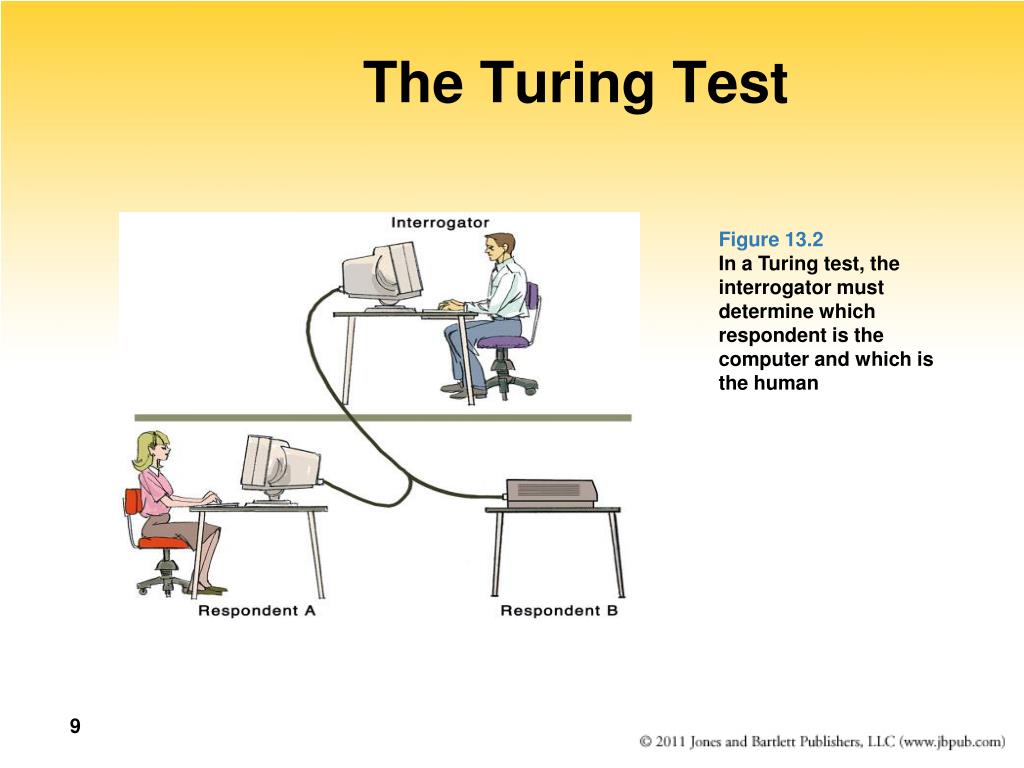 The Turing Test

Interrogator

Respondent A

Respondent B

Figure 13.2
In a Turing test, the interrogator must determine which respondent is the computer and which is the human

9

© 2011 Jones and Bartlett Publishers, LLC (www.jbpub.com)